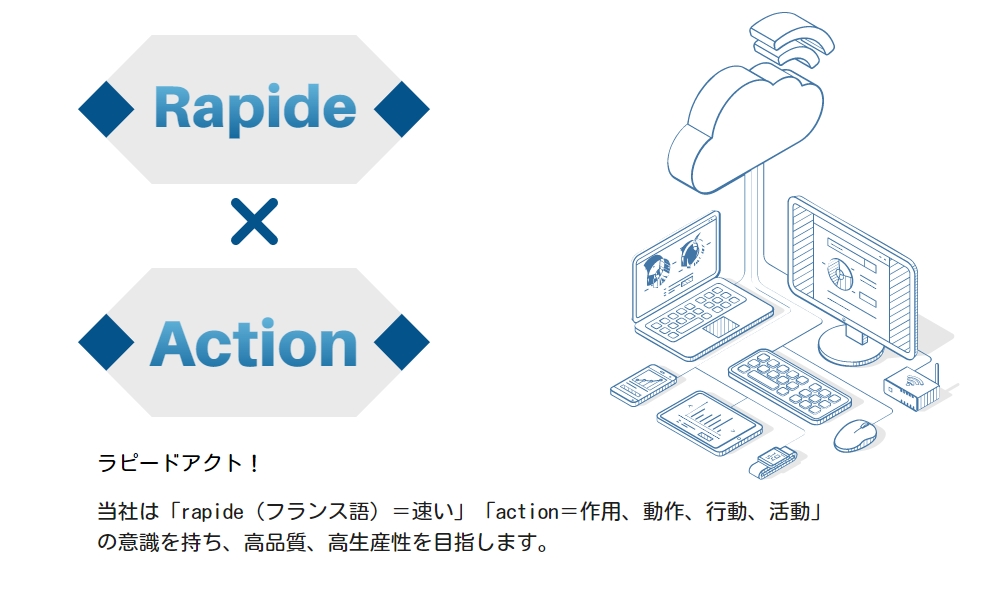 Rapide

×

Action

ラピードアクト！

当社は「rapide（フランス語）＝速い」「action＝作用、動作、行動、活動」の意識を持ち、高品質、高生産性を目指します。